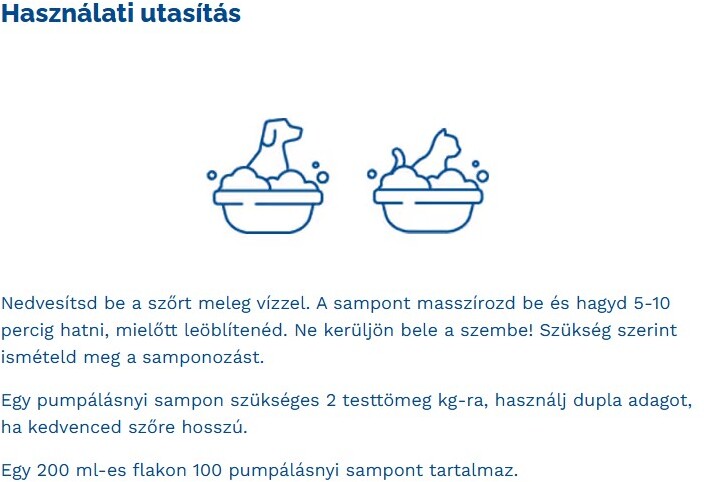 Használati utasítás

Nedvesítsd be a szőrt meleg vízzel. A sampont masszírozd be és hagyd 5-10 percig hatni, mielőtt leöblítenéd. Ne kerüljön bele a szembe! Szükség szerint ismételd meg a samponozást.

Egy pumpálásnyi sampon szükséges 2 testtömeg kg-ra, használj dupla adagot, ha kedvenced szőre hosszú.

Egy 200 ml-es flakon 100 pumpálásnyi sampont tartalmaz.